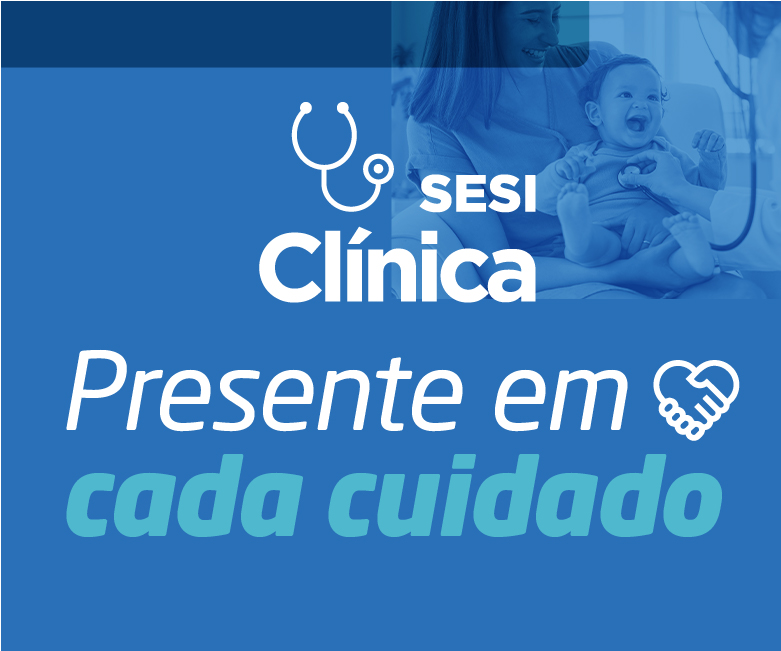 SESI
Clínica

Presente em
cada cuidado